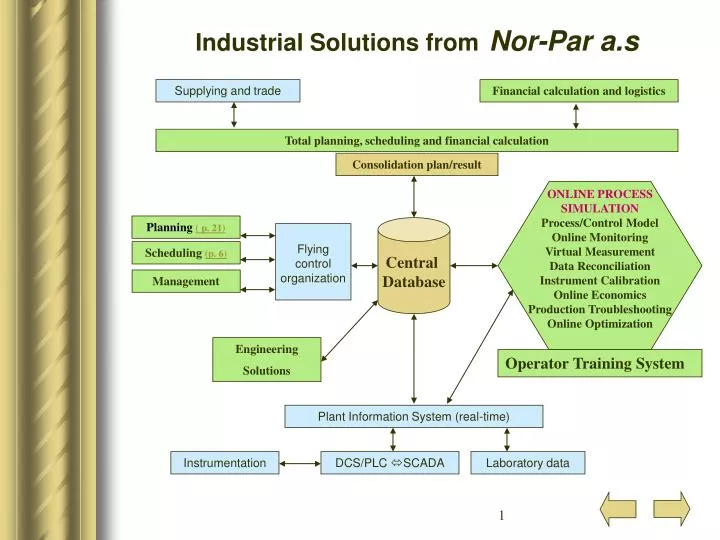 Industrial Solutions from Nor-Par a.s

Supplying and trade

Financial calculation and logistics

Total planning, scheduling and financial calculation

Consolidation plan/result

Planning ( p. 21)

Scheduling (p. 6)

Management

Flying control organization

Central Database

ONLINE PROCESS SIMULATION
Process/Control Model
Online Monitoring
Virtual Measurement
Data Reconciliation
Instrument Calibration
Online Economics
Production Troubleshooting
Online Optimization

Engineering Solutions

Operator Training System

Plant Information System (real-time)

Instrumentation

DCS/PLC ⇔SCADA

Laboratory data

1